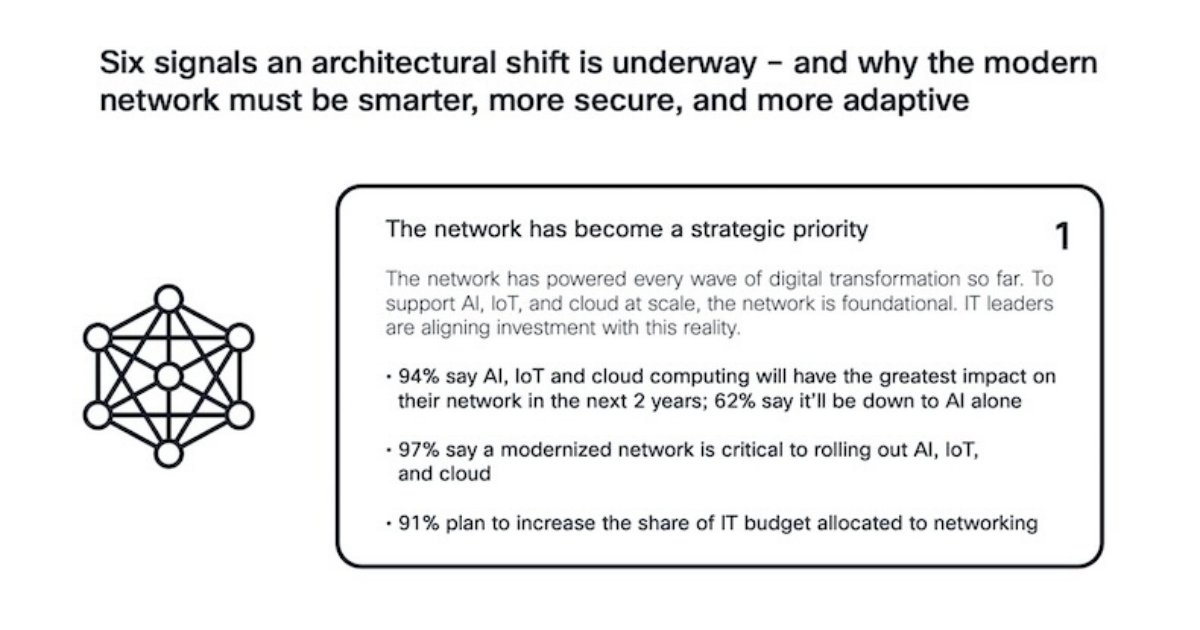 Six signals an architectural shift is underway – and why the modern network must be smarter, more secure, and more adaptive

The network has become a strategic priority

1

The network has powered every wave of digital transformation so far. To support AI, IoT, and cloud at scale, the network is foundational. IT leaders are aligning investment with this reality.

• 94% say AI, IoT and cloud computing will have the greatest impact on their network in the next 2 years; 62% say it'll be down to AI alone

• 97% say a modernized network is critical to rolling out AI, IoT, and cloud

• 91% plan to increase the share of IT budget allocated to networking